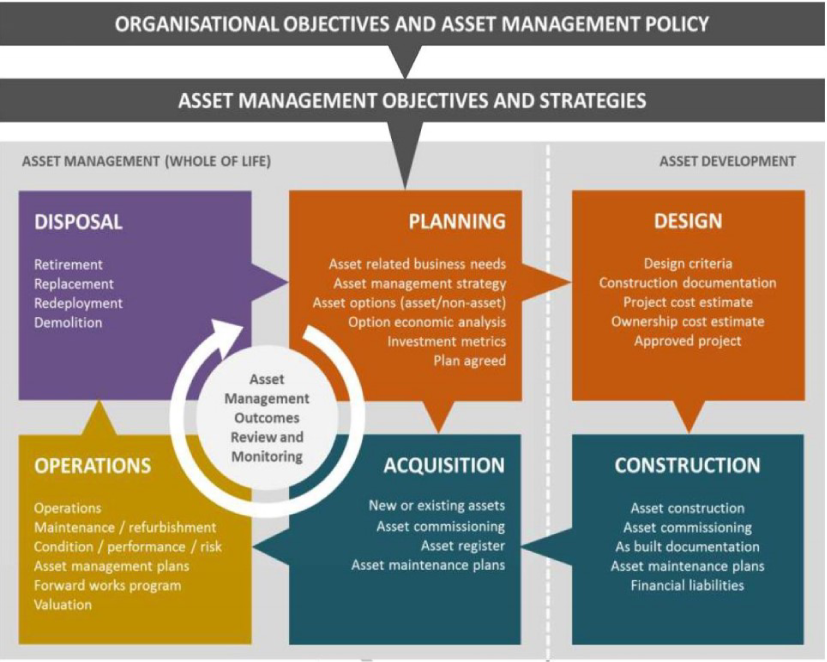 ORGANISATIONAL OBJECTIVES AND ASSET MANAGEMENT POLICY

ASSET MANAGEMENT OBJECTIVES AND STRATEGIES

ASSET MANAGEMENT (WHOLE OF LIFE)

ASSET DEVELOPMENT

DISPOSAL

Retirement
Replacement
Redeployment
Demolition

PLANNING

Asset related business needs
Asset management strategy
Asset options (asset/non-asset)
Option economic analysis
Investment metrics
Plan agreed

DESIGN

Design criteria
Construction documentation
Project cost estimate
Ownership cost estimate
Approved project

Asset Management Outcomes Review and Monitoring

OPERATIONS

Operations
Maintenance / refurbishment
Condition / performance / risk
Asset management plans
Forward works program
Valuation

ACQUISITION

New or existing assets
Asset commissioning
Asset register
Asset maintenance plans

CONSTRUCTION

Asset construction
Asset commissioning
As built documentation
Asset maintenance plans
Financial liabilities